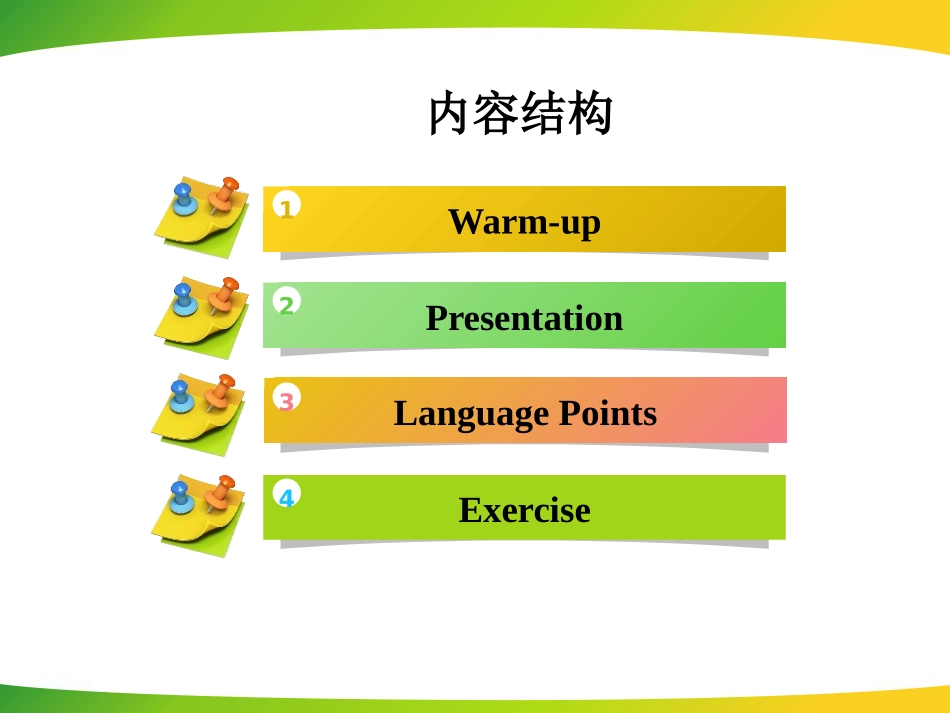 内容结构

1 Warm-up

2 Presentation

3 Language Points

4 Exercise